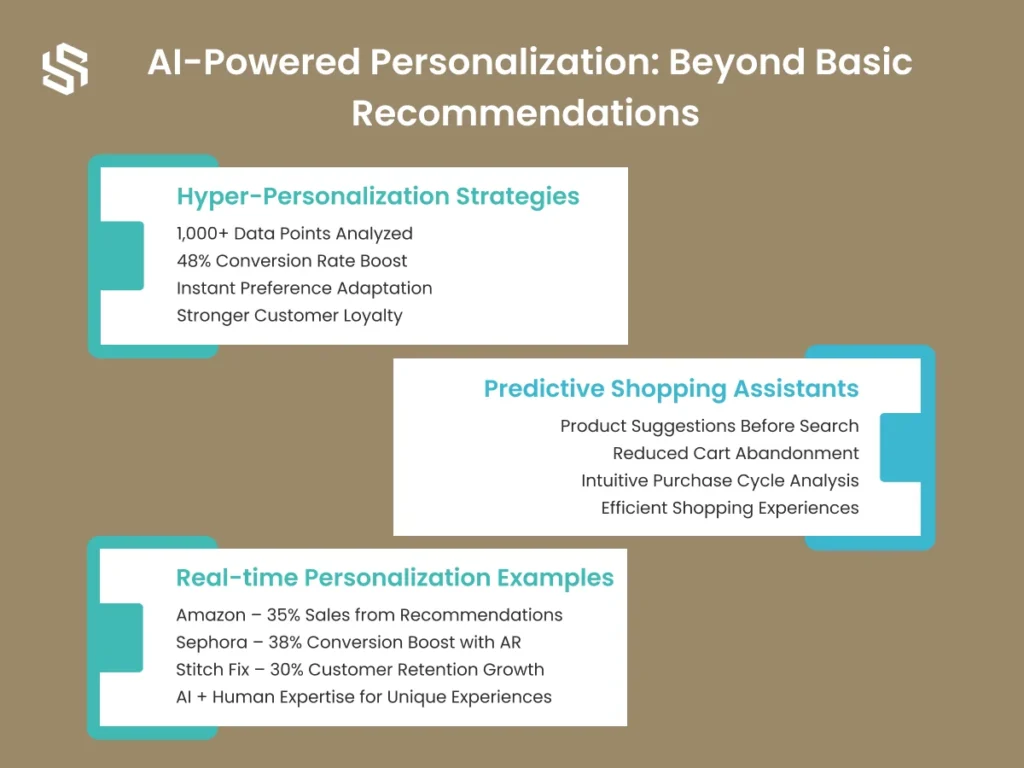 AI-Powered Personalization: Beyond Basic Recommendations

Hyper-Personalization Strategies

1,000+ Data Points Analyzed
48% Conversion Rate Boost
Instant Preference Adaptation
Stronger Customer Loyalty

Predictive Shopping Assistants

Product Suggestions Before Search
Reduced Cart Abandonment
Intuitive Purchase Cycle Analysis
Efficient Shopping Experiences

Real-time Personalization Examples

Amazon – 35% Sales from Recommendations
Sephora – 38% Conversion Boost with AR
Stitch Fix – 30% Customer Retention Growth
AI + Human Expertise for Unique Experiences